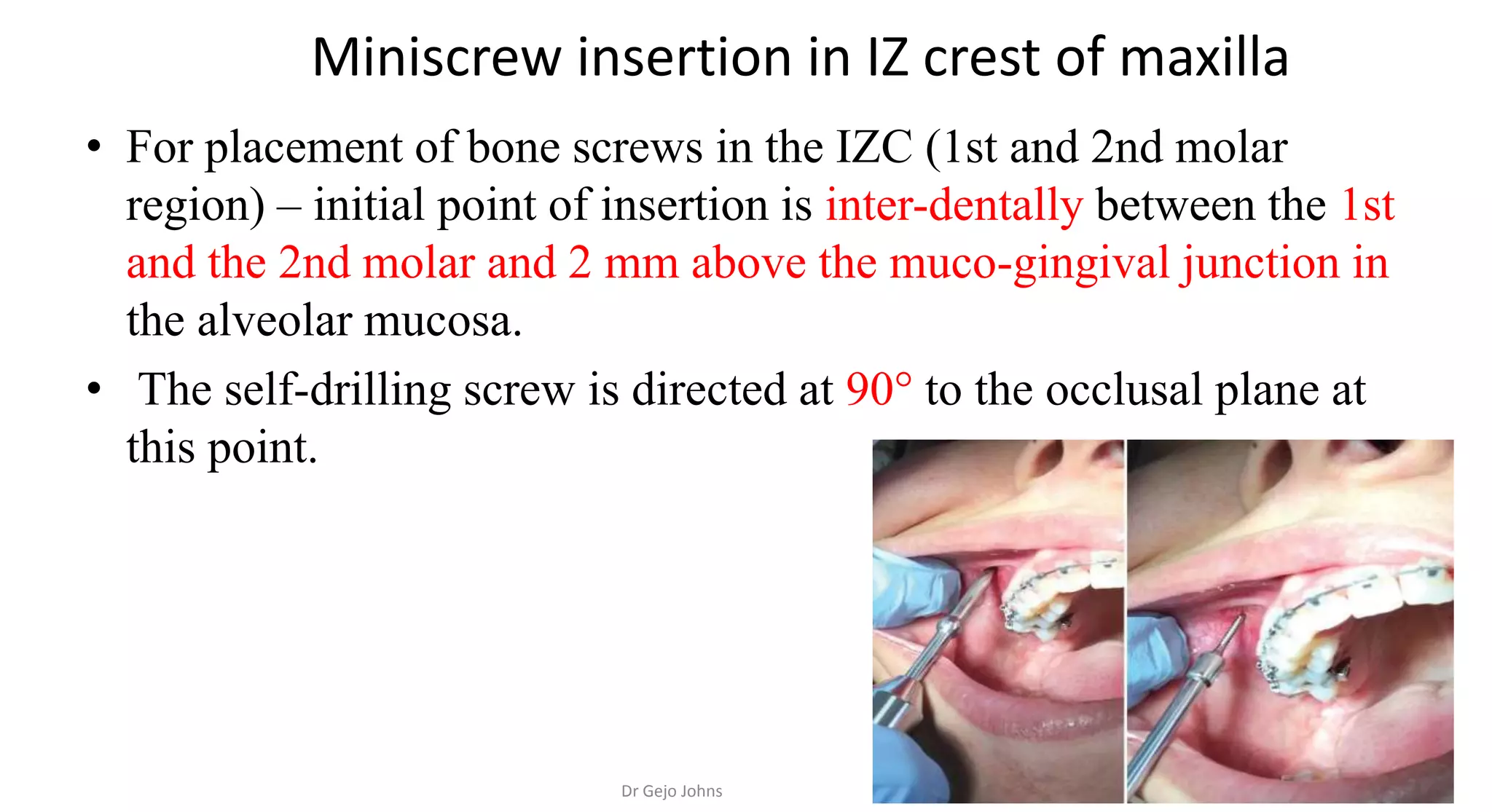 Miniscrew insertion in IZ crest of maxilla

• For placement of bone screws in the IZC (1st and 2nd molar region) – initial point of insertion is inter-dentally between the 1st and the 2nd molar and 2 mm above the muco-gingival junction in the alveolar mucosa.

• The self-drilling screw is directed at 90° to the occlusal plane at this point.

Dr Gejo Johns